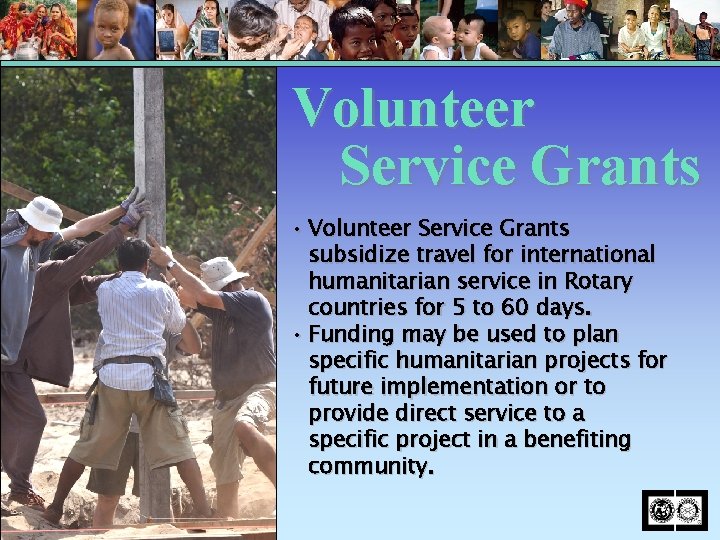 Volunteer Service Grants

• Volunteer Service Grants subsidize travel for international humanitarian service in Rotary countries for 5 to 60 days.
• Funding may be used to plan specific humanitarian projects for future implementation or to provide direct service to a specific project in a benefiting community.